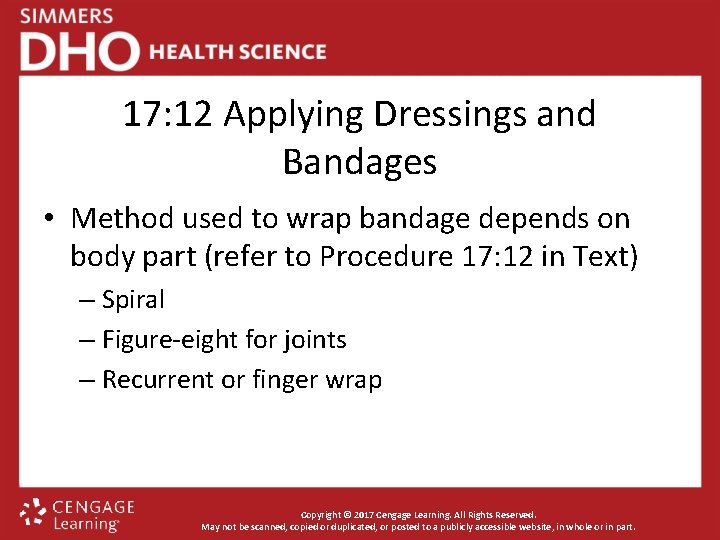 SIMMERS
DHO HEALTH SCIENCE

17:12 Applying Dressings and Bandages

• Method used to wrap bandage depends on body part (refer to Procedure 17:12 in Text)
– Spiral
– Figure-eight for joints
– Recurrent or finger wrap

CENGAGE Learning

Copyright © 2017 Cengage Learning. All Rights Reserved.
May not be scanned, copied or duplicated, or posted to a publicly accessible website, in whole or in part.